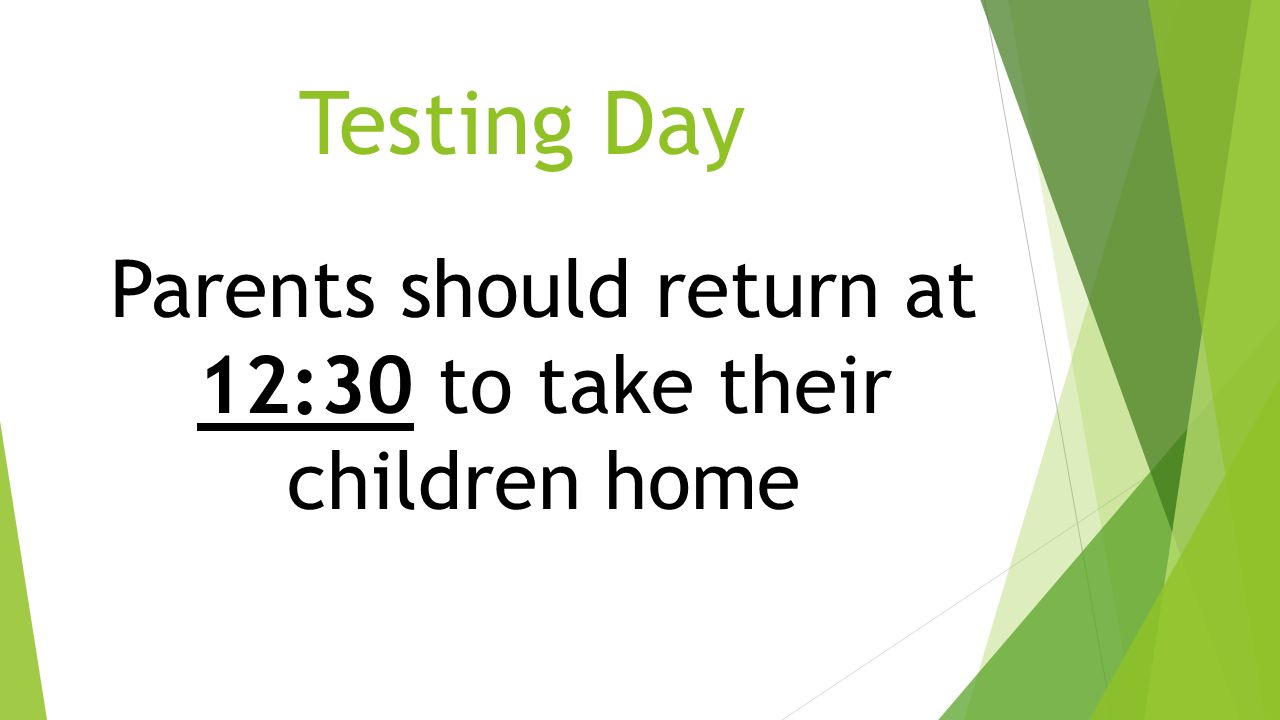 Testing Day

Parents should return at 12:30 to take their children home